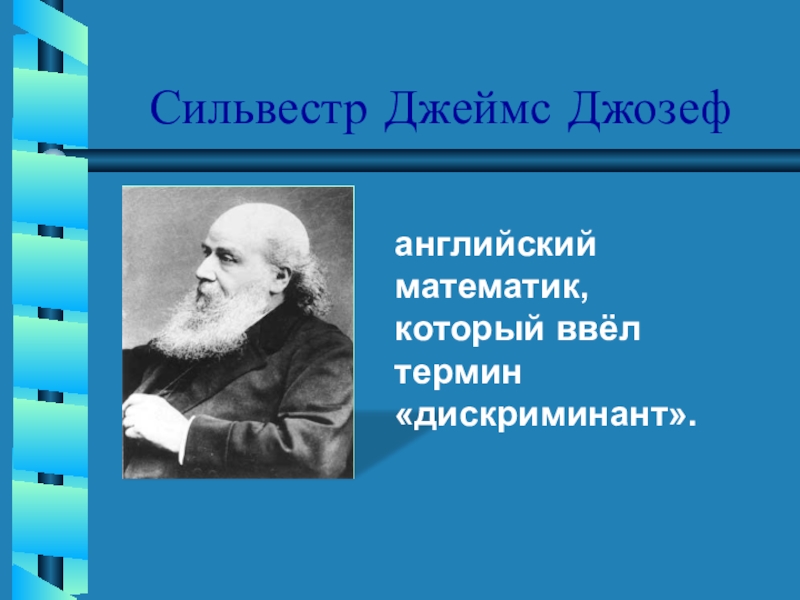 Сильвестр Джеймс Джозеф

английский математик, который ввёл термин «дискриминант».